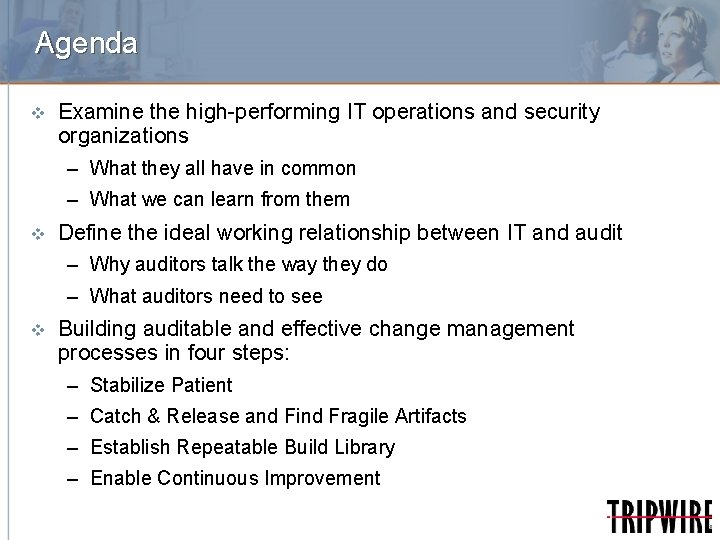 Agenda

Examine the high-performing IT operations and security organizations

– What they all have in common

– What we can learn from them

Define the ideal working relationship between IT and audit

– Why auditors talk the way they do

– What auditors need to see

Building auditable and effective change management processes in four steps:

– Stabilize Patient

– Catch & Release and Find Fragile Artifacts

– Establish Repeatable Build Library

– Enable Continuous Improvement

TRIPWIRE